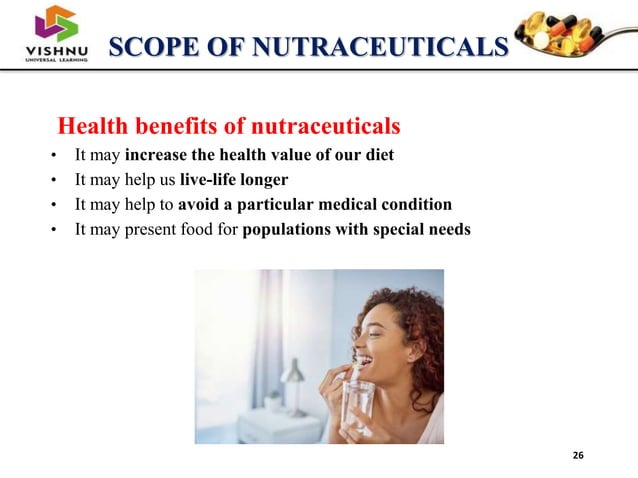 VISHNU
UNIVERSAL LEARNING

SCOPE OF NUTRACEUTICALS

Health benefits of nutraceuticals

• It may increase the health value of our diet
• It may help us live-life longer
• It may help to avoid a particular medical condition
• It may present food for populations with special needs

26